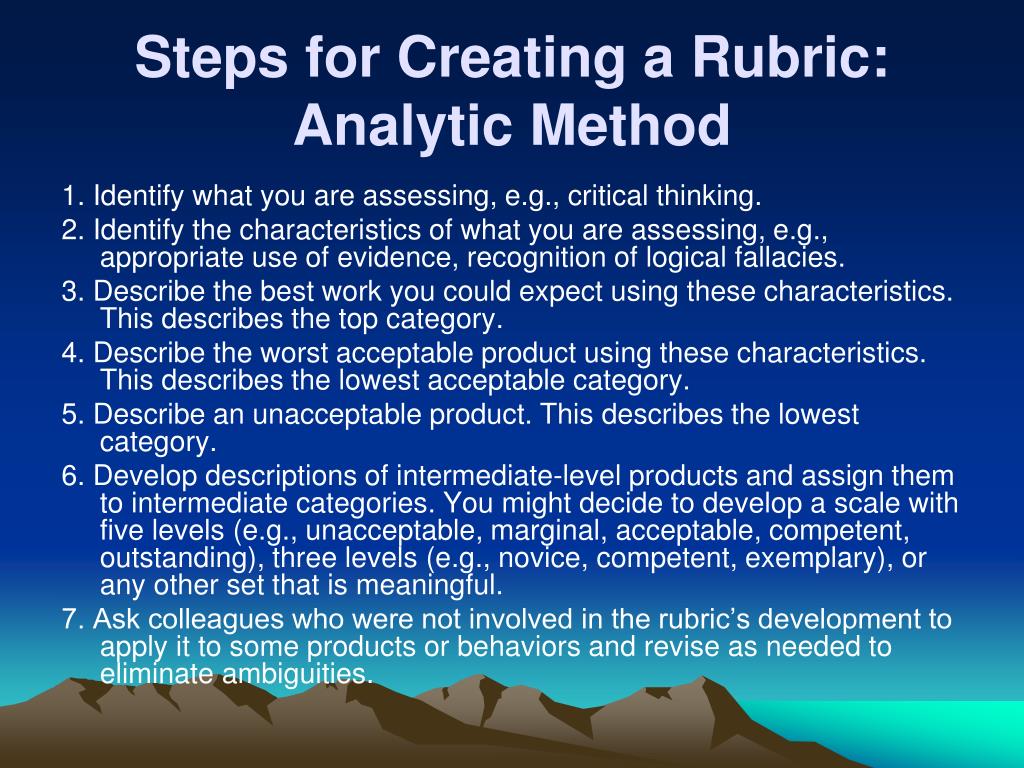 Steps for Creating a Rubric: Analytic Method

1. Identify what you are assessing, e.g., critical thinking.

2. Identify the characteristics of what you are assessing, e.g., appropriate use of evidence, recognition of logical fallacies.

3. Describe the best work you could expect using these characteristics. This describes the top category.

4. Describe the worst acceptable product using these characteristics. This describes the lowest acceptable category.

5. Describe an unacceptable product. This describes the lowest category.

6. Develop descriptions of intermediate-level products and assign them to intermediate categories. You might decide to develop a scale with five levels (e.g., unacceptable, marginal, acceptable, competent, outstanding), three levels (e.g., novice, competent, exemplary), or any other set that is meaningful.

7. Ask colleagues who were not involved in the rubric's development to apply it to some products or behaviors and revise as needed to eliminate ambiguities.